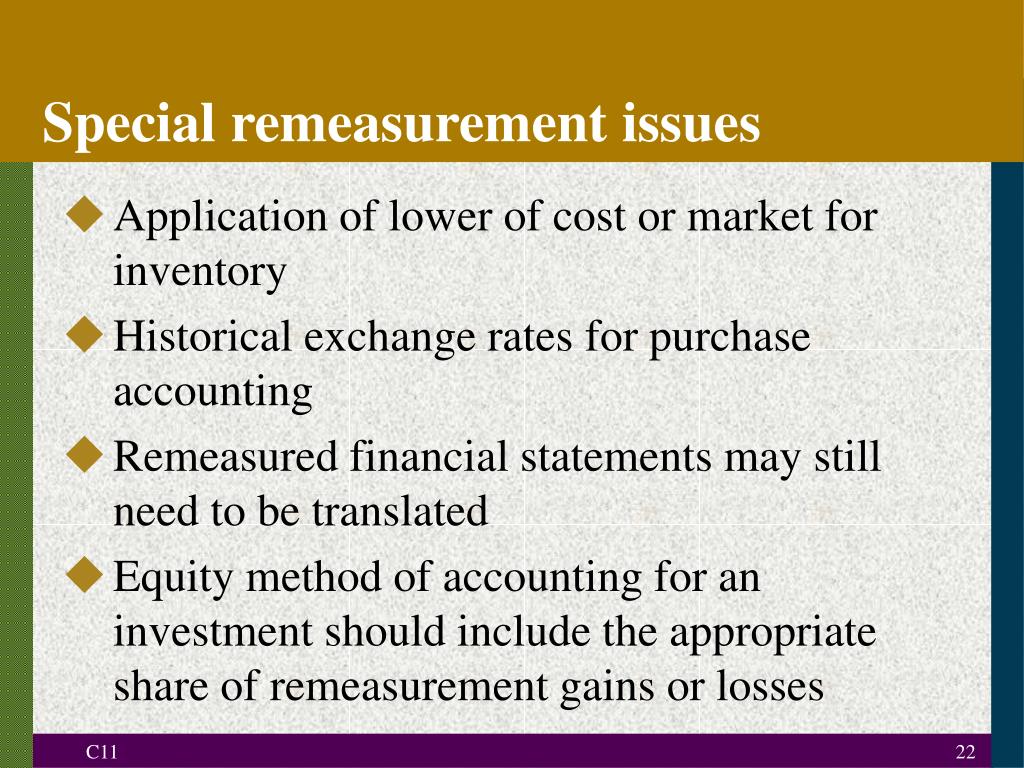 Special remeasurement issues

◆ Application of lower of cost or market for inventory

◆ Historical exchange rates for purchase accounting

◆ Remeasured financial statements may still need to be translated

◆ Equity method of accounting for an investment should include the appropriate share of remeasurement gains or losses

C11

22